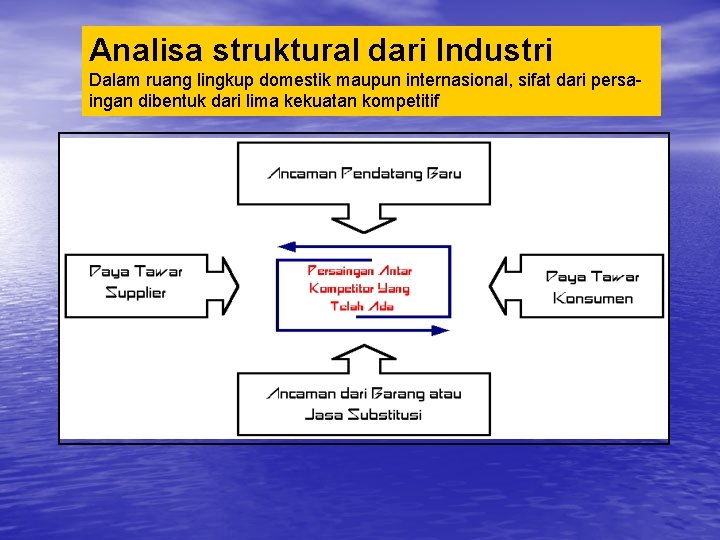 Analisa struktural dari Industri
Dalam ruang lingkup domestik maupun internasional, sifat dari persaingan dibentuk dari lima kekuatan kompetitif

Ancaman Pendatang Baru

Daya Tawar Supplier

Persaingan Antar Kompetitor Yang Telah Ada

Daya Tawar Konsumen

Ancaman dari Barang atau Jasa Substitusi